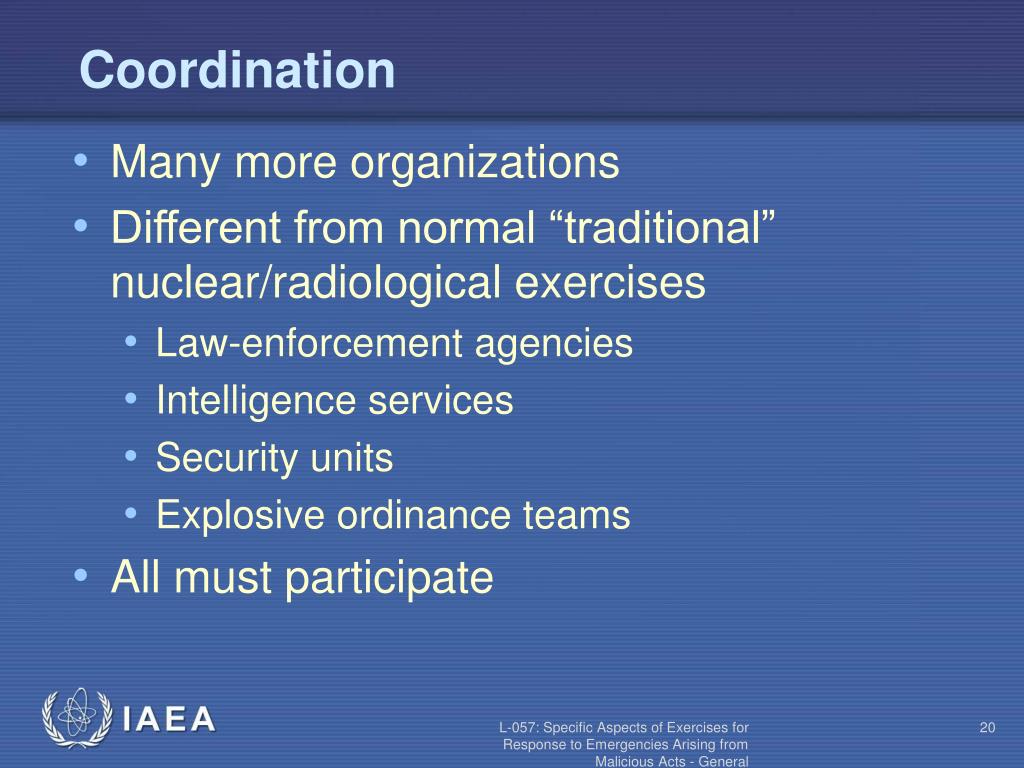 Coordination

• Many more organizations
• Different from normal “traditional” nuclear/radiological exercises
  • Law-enforcement agencies
  • Intelligence services
  • Security units
  • Explosive ordinance teams
• All must participate

IAEA

L-057: Specific Aspects of Exercises for Response to Emergencies Arising from Malicious Acts - General

20